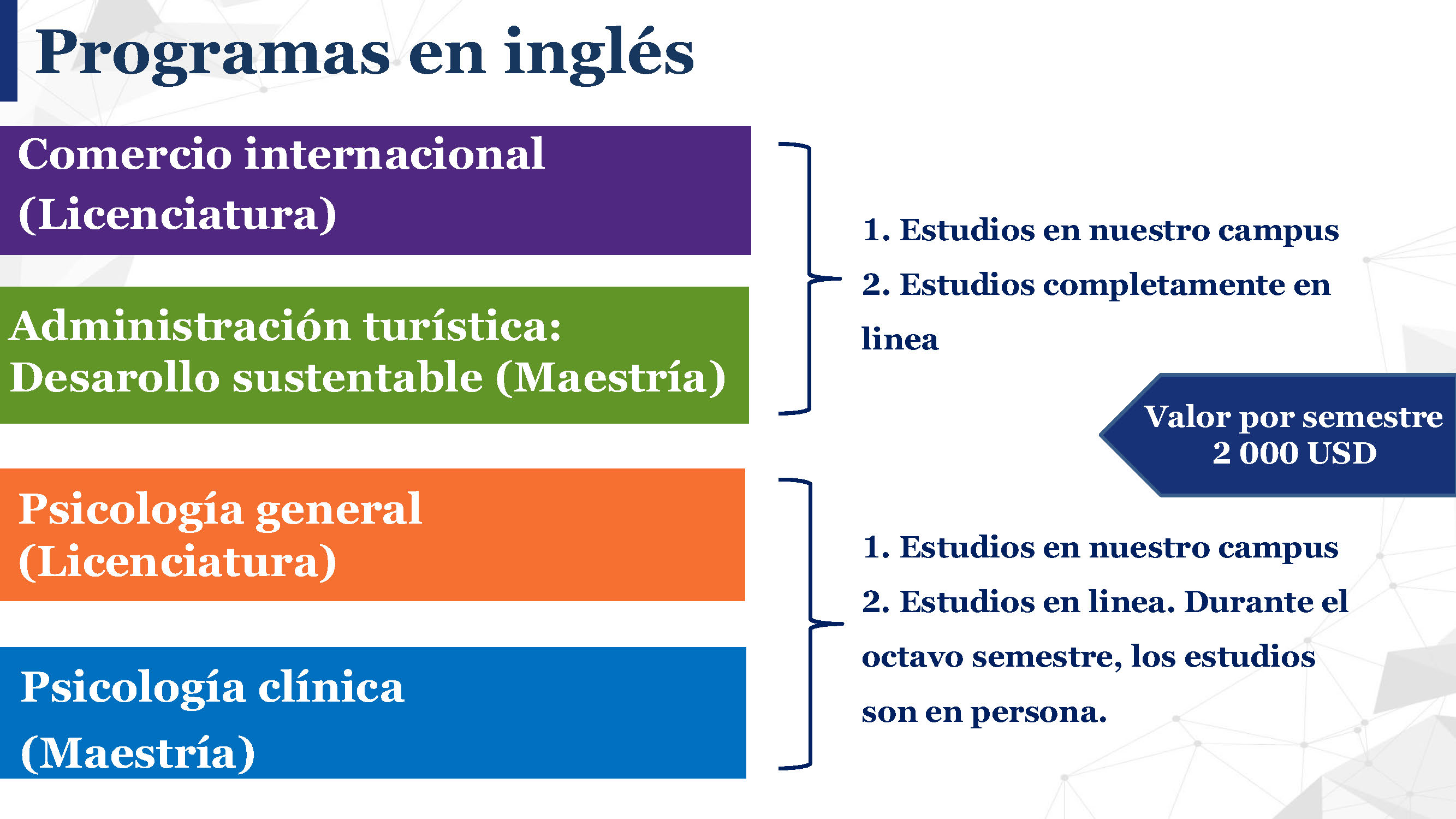 Programas en inglés

Comercio internacional (Licenciatura)

Administración turística: Desarollo sustentable (Maestría)

1. Estudios en nuestro campus

2. Estudios completamente en linea

Valor por semestre 2 000 USD

Psicología general (Licenciatura)

Psicología clínica (Maestría)

1. Estudios en nuestro campus

2. Estudios en linea. Durante el octavo semestre, los estudios son en persona.